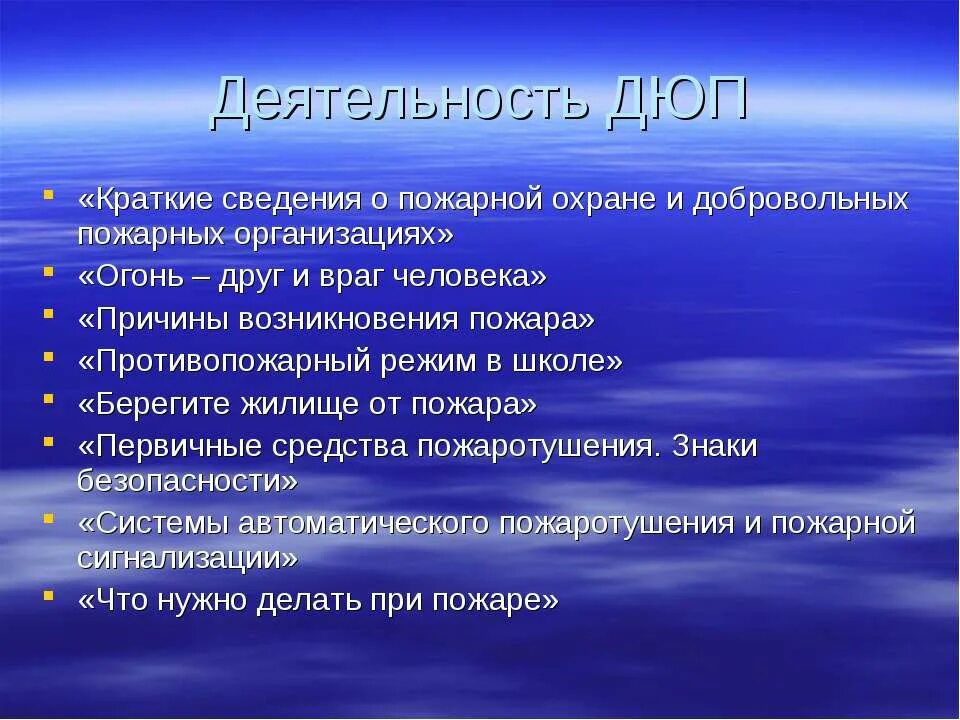 Деятельность ДЮП

- «Краткие сведения о пожарной охране и добровольных пожарных организациях»
- «Огонь – друг и враг человека»
- «Причины возникновения пожара»
- «Противопожарный режим в школе»
- «Берегите жилище от пожара»
- «Первичные средства пожаротушения. Знаки безопасности»
- «Системы автоматического пожаротушения и пожарной сигнализации»
- «Что нужно делать при пожаре»